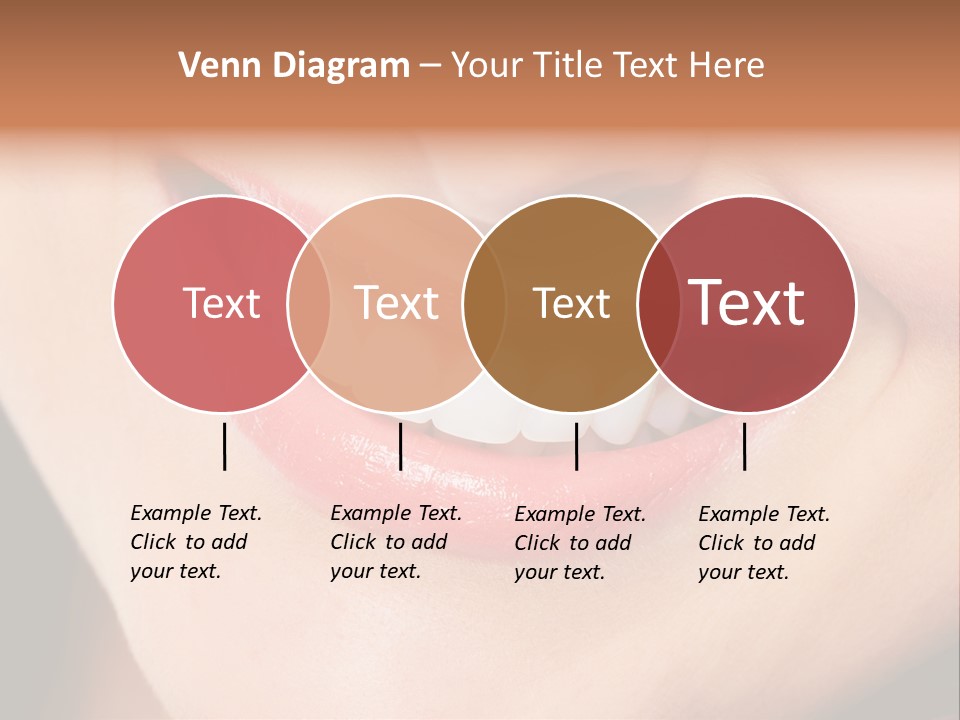 Venn Diagram – Your Title Text Here

Text

Text

Text

Text

Example Text. Click to add your text.

Example Text. Click to add your text.

Example Text. Click to add your text.

Example Text. Click to add your text.